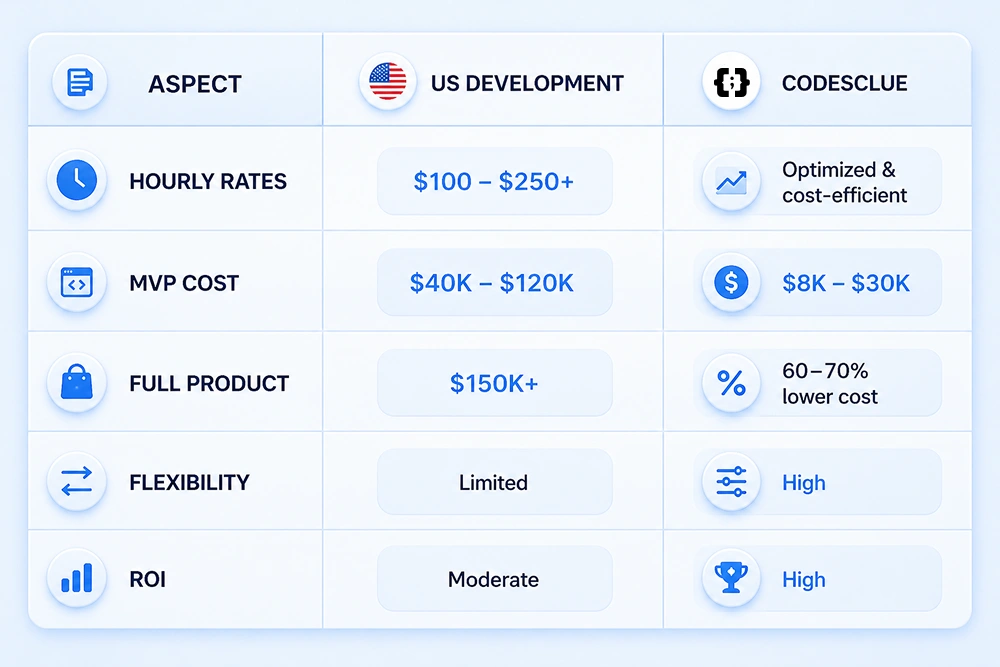 | ASPECT | US DEVELOPMENT | CODESCLUE |
|---|---|---|
| HOURLY RATES | \$100 – \$250+ | Optimized & cost-efficient |
| MVP COST | \$40K – \$120K | \$8K – \$30K |
| FULL PRODUCT | \$150K+ | 60–70% lower cost |
| FLEXIBILITY | Limited | High |
| ROI | Moderate | High |